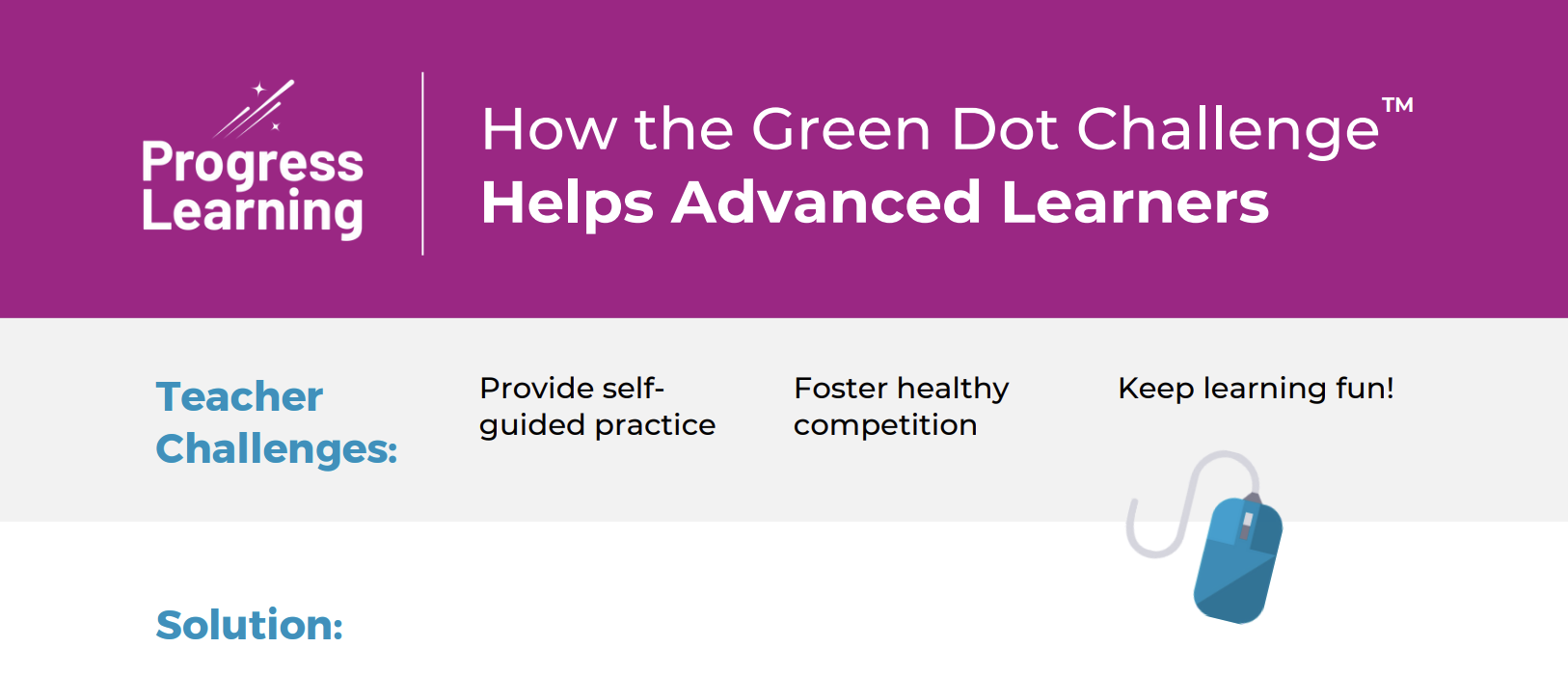 Progress Learning

How the Green Dot Challenge™
Helps Advanced Learners

Teacher Challenges:

Provide self-guided practice

Foster healthy competition

Keep learning fun!

Solution: